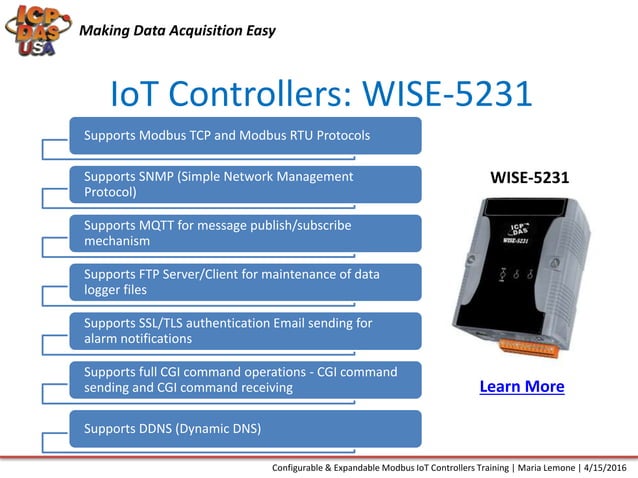 ICP DAS USA

Making Data Acquisition Easy

IoT Controllers: WISE-5231

Supports Modbus TCP and Modbus RTU Protocols

Supports SNMP (Simple Network Management Protocol)

Supports MQTT for message publish/subscribe mechanism

Supports FTP Server/Client for maintenance of data logger files

Supports SSL/TLS authentication Email sending for alarm notifications

Supports full CGI command operations - CGI command sending and CGI command receiving

Supports DDNS (Dynamic DNS)

WISE-5231

ICP DAS

WISE-5231

Learn More

Configurable & Expandable Modbus IoT Controllers Training | Maria Lemone | 4/15/2016